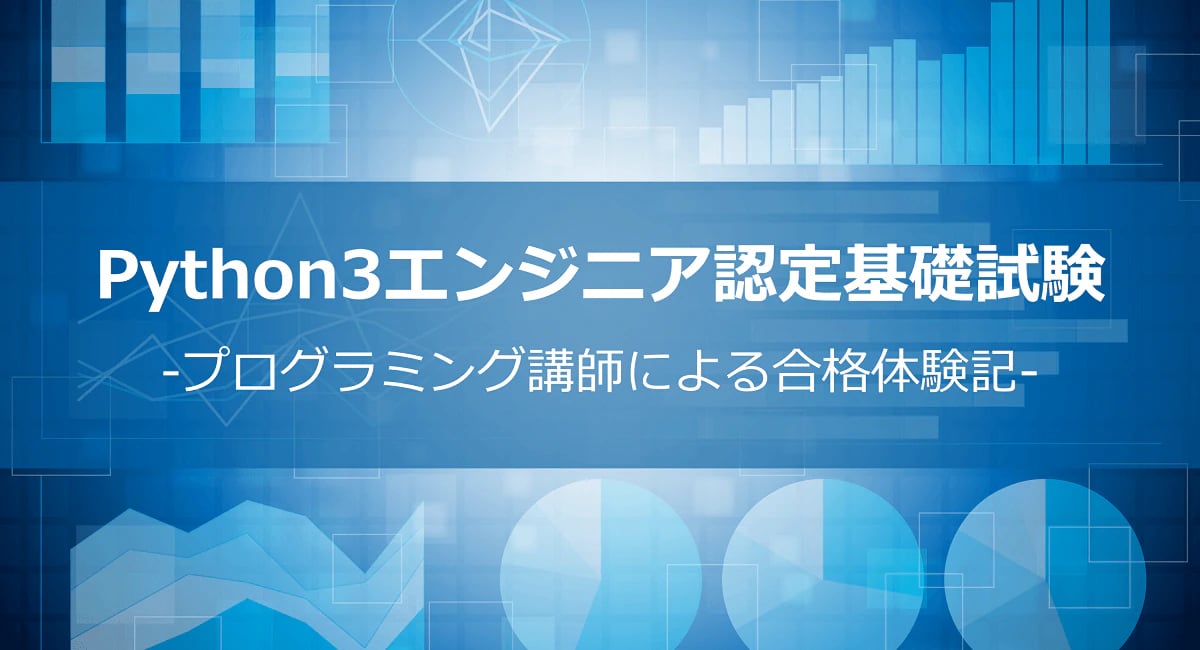 Python3エンジニア認定基礎試験

-プログラミング講師による合格体験記-